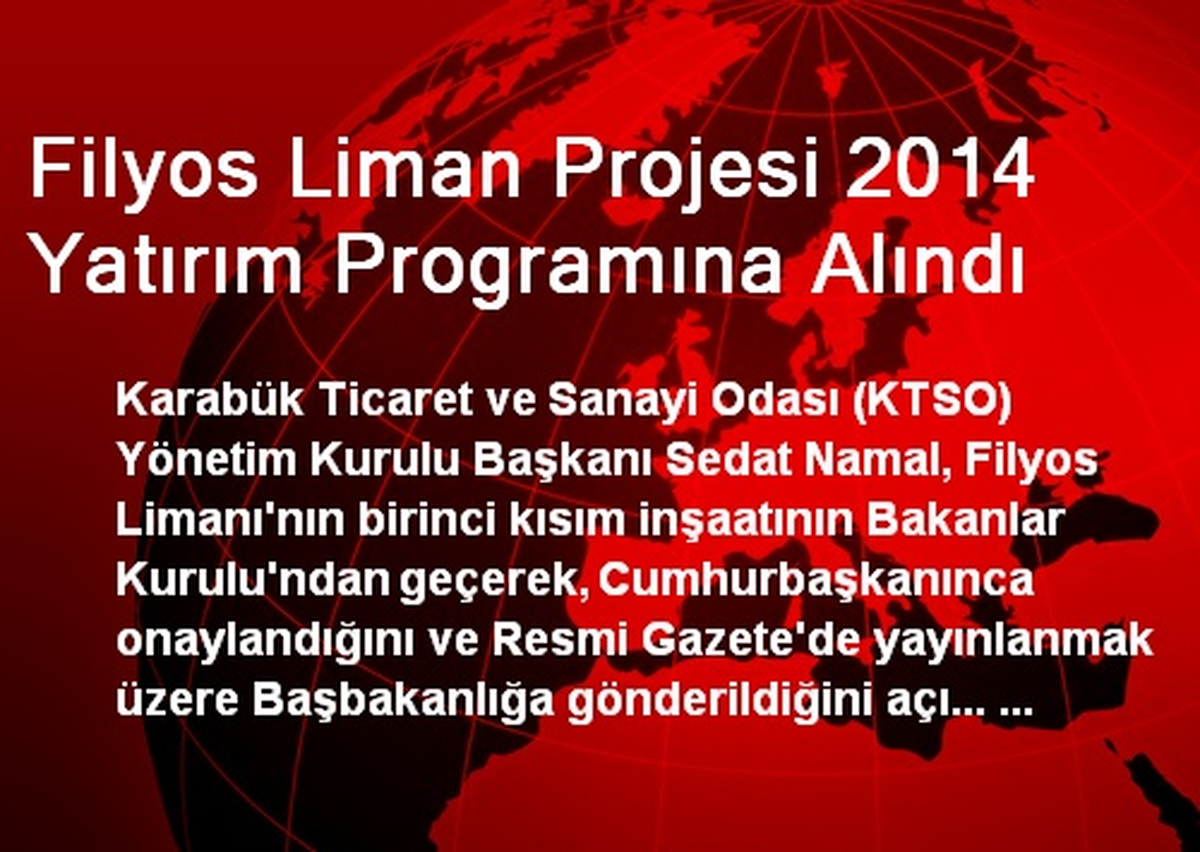 Filyos Liman Projesi 2014 Yatırım Programına Alındı

Karabük Ticaret ve Sanayi Odası (KTSO) Yönetim Kurulu Başkanı Sedat Namal, Filyos Limanı'nın birinci kısım inşaatının Bakanlar Kurulu'ndan geçerek, Cumhurbaşkanınca onaylandığını ve Resmi Gazete'de yayınlanmak üzere Başbakanlığa gönderildiğini açı... ...